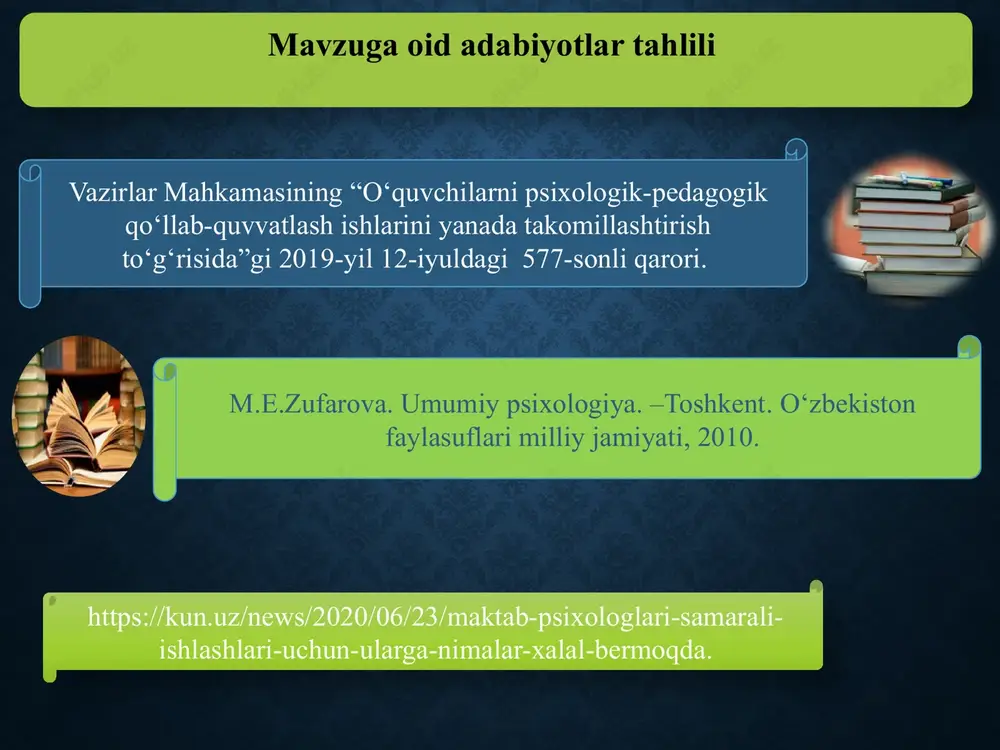 Mavzuga oid adabiyotlar tahlili

Vazirlar Mahkamasining “O‘quvchilarni psixologik-pedagogik qo‘llab-quvvatlash ishlarini yanada takomillashtirish to‘g‘risida”gi 2019-yil 12-iyuldagi 577-sonli qarori.

M.E.Zufarova. Umumiy psixologiya. –Toshkent. O‘zbekiston faylasuflari milliy jamiyati, 2010.

https://kun.uz/news/2020/06/23/maktab-psixologlari-samarali-ishlashlari-uchun-ularga-nimalar-xalal-bermoqda.